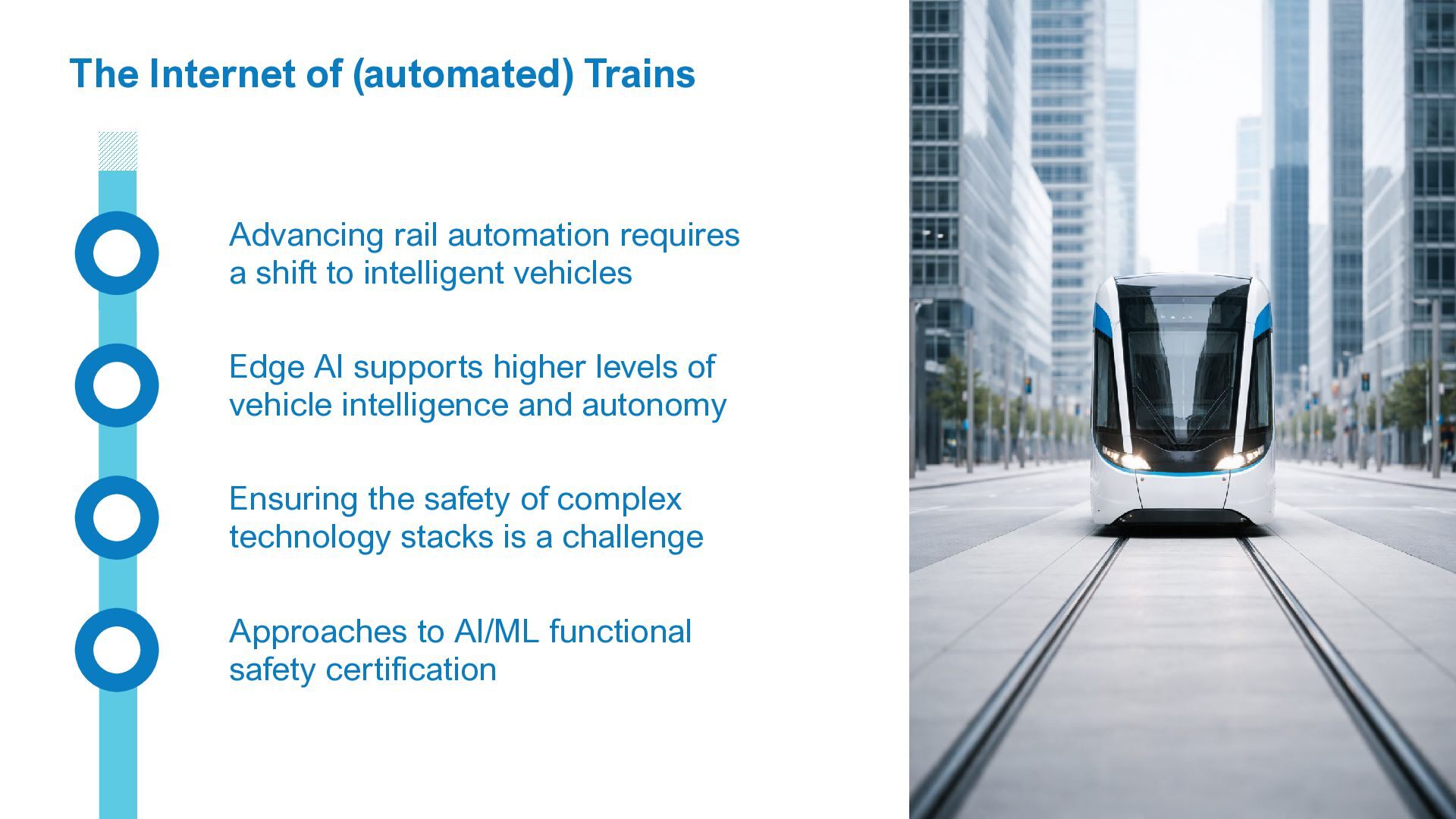 The Internet of (automated) Trains

Advancing rail automation requires a shift to intelligent vehicles

Edge AI supports higher levels of vehicle intelligence and autonomy

Ensuring the safety of complex technology stacks is a challenge

Approaches to AI/ML functional safety certification